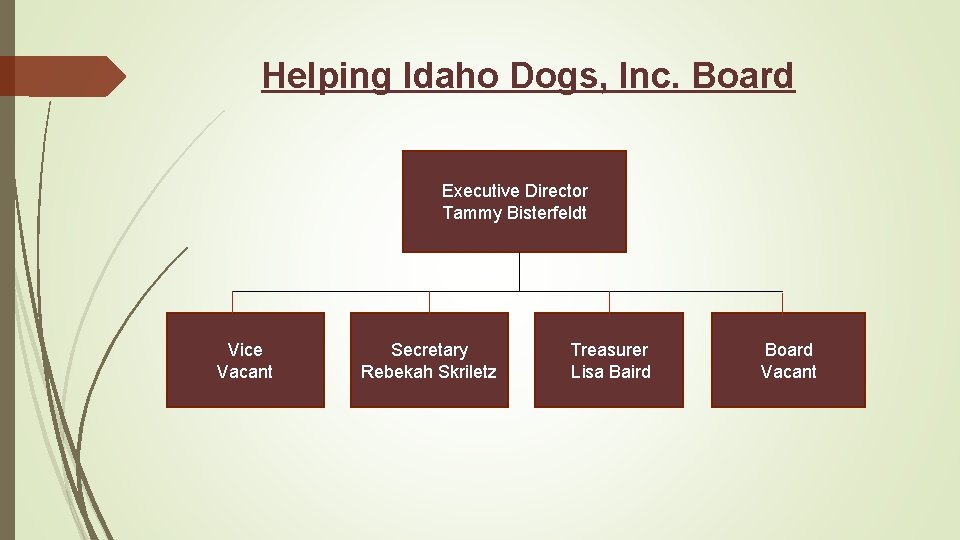 Helping Idaho Dogs, Inc. Board

Executive Director
Tammy Bisterfeldt

Vice
Vacant

Secretary
Rebekah Skriletz

Treasurer
Lisa Baird

Board
Vacant